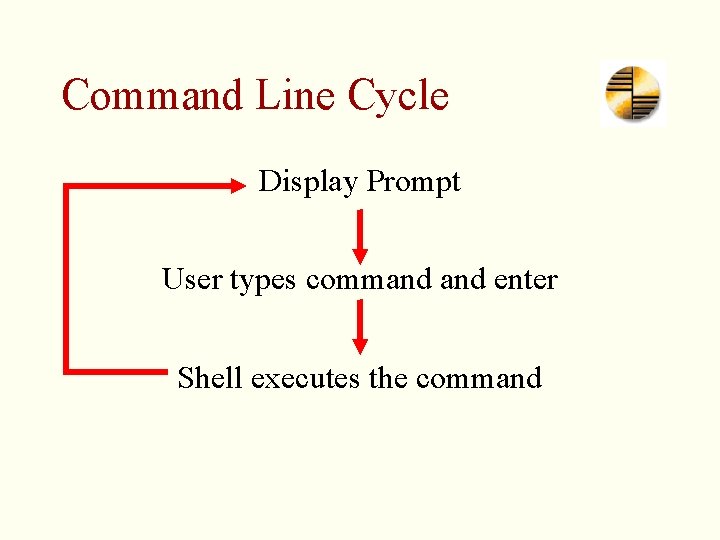 Command Line Cycle

Display Prompt

User types command and enter

Shell executes the command